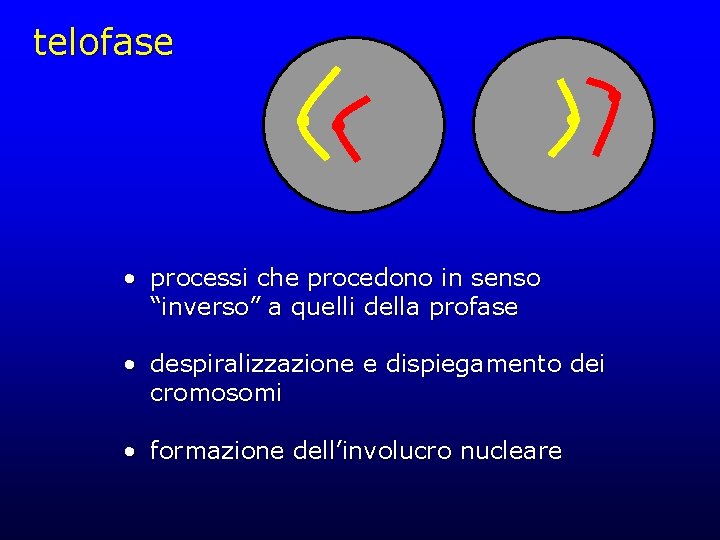 telofase

• processi che procedono in senso “inverso” a quelli della profase

• despiralizzazione e dispiegamento dei cromosomi

• formazione dell’involucro nucleare